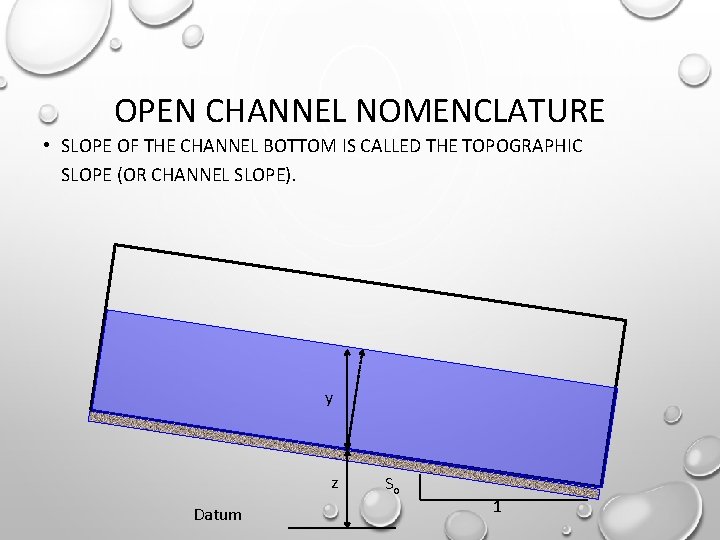 OPEN CHANNEL NOMENCLATURE

• SLOPE OF THE CHANNEL BOTTOM IS CALLED THE TOPOGRAPHIC SLOPE (OR CHANNEL SLOPE).

y

z

$S_o$

1

Datum